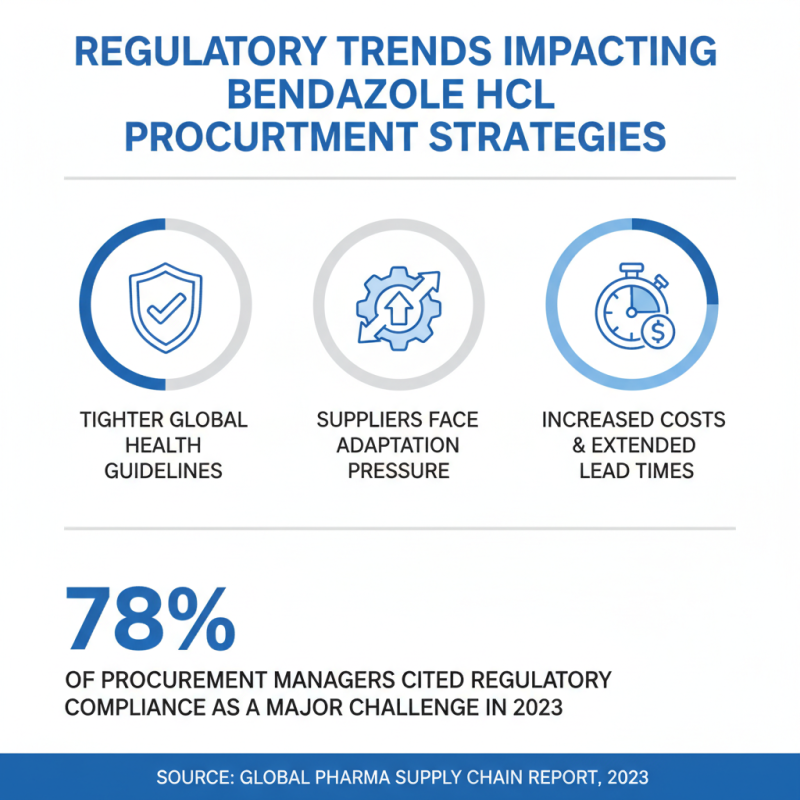 REGULATORY TRENDS IMPACTING BENDAZOLE HCL PROCURTMENT STRATEGIES

TIGHTER GLOBAL HEALTH GUIDELINES

SUPPLIERS FACE ADAPTATION PRESSURE

INCREASED COSTS & EXTENDED LEAD TIMES

78%

OF PROCUREMENT MANAGERS CITED REGULATORY COMPLIANCE AS A MAJOR CHALLENGE IN 2023

SOURCE: GLOBAL PHARMA SUPPLY CHAIN REPORT, 2023